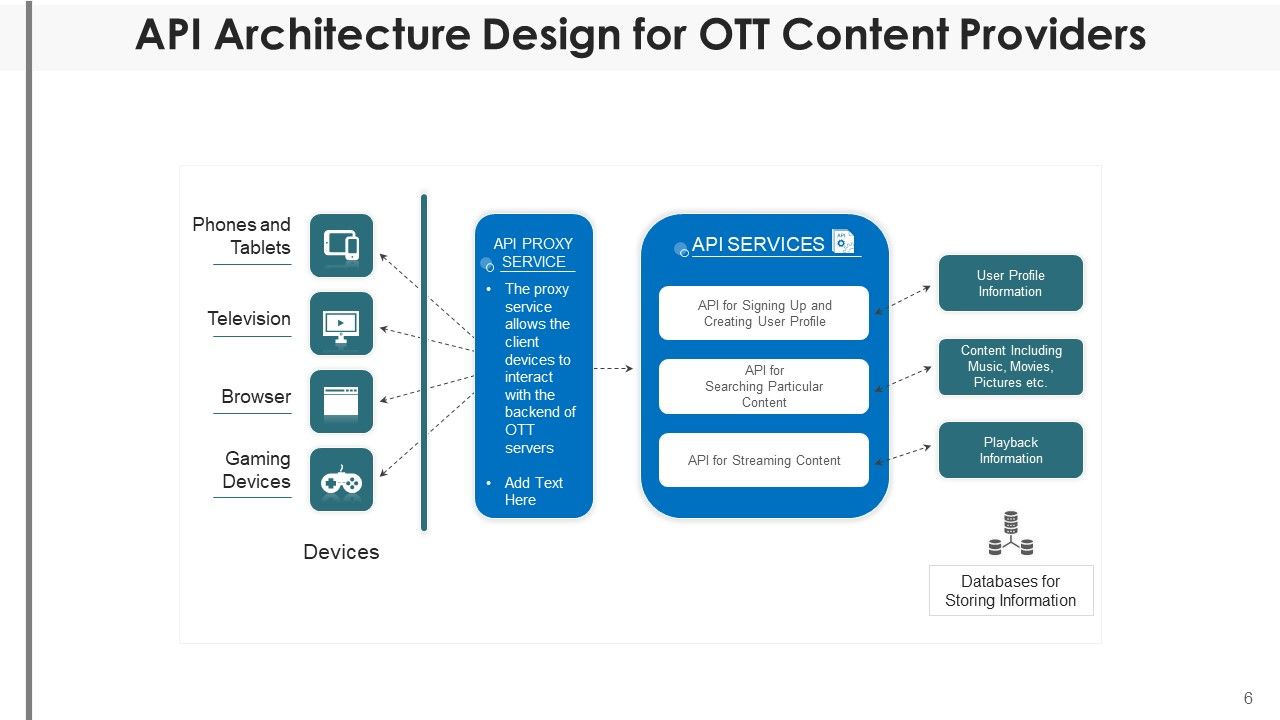 API Architecture Design for OTT Content Providers

Phones and Tablets

Television

Browser

Gaming Devices

Devices

API PROXY SERVICE

• The proxy service allows the client devices to interact with the backend of OTT servers

• Add Text Here

API SERVICES

API for Signing Up and Creating User Profile

API for Searching Particular Content

API for Streaming Content

User Profile Information

Content Including Music, Movies, Pictures etc.

Playback Information

Databases for Storing Information

6